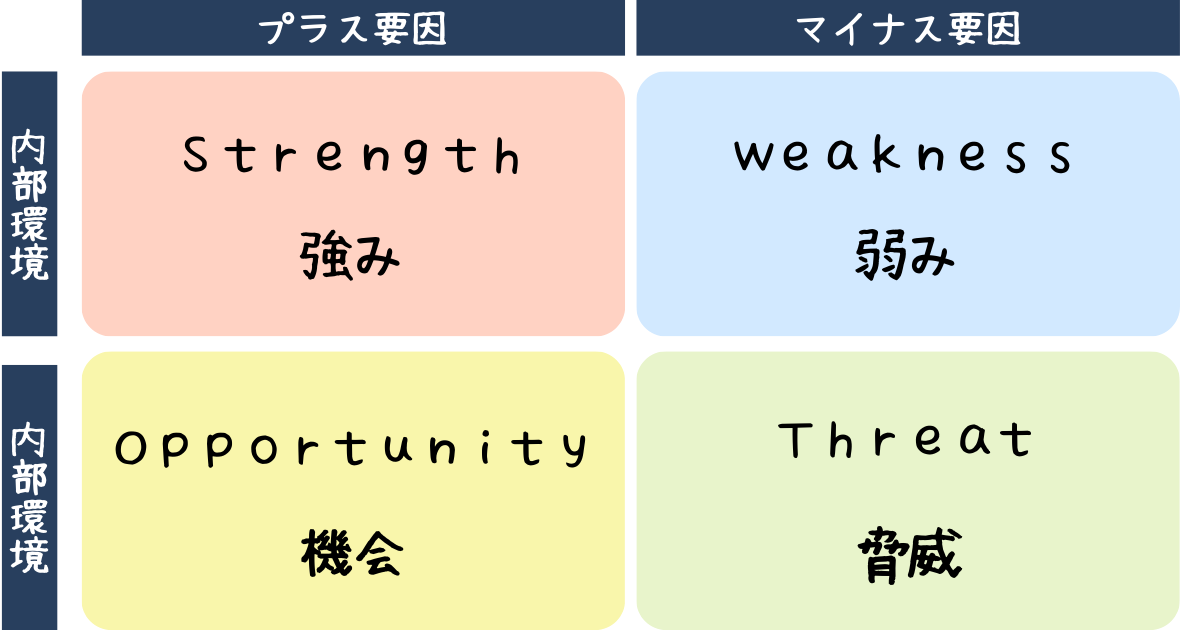 | | プラス要因 | マイナス要因 |
|---|---|---|
| 内部環境 | Strength 強み | weakness 弱み |
| 内部環境 | Opportunity 機会 | Threat 脅威 |